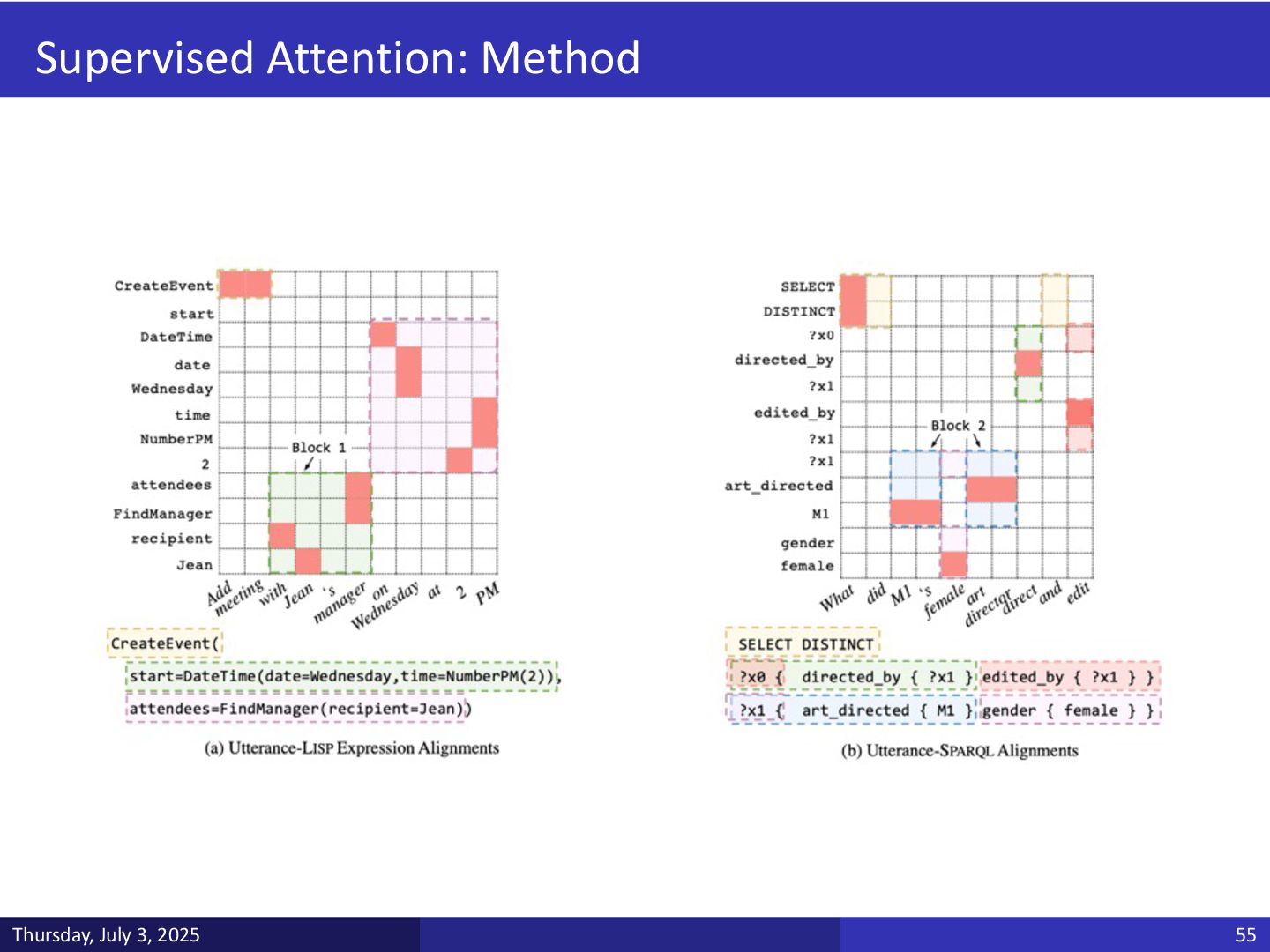 Supervised Attention: Method

CreateEvent
start
DateTime
date
Wednesday
time
NumberPM
2
attendees
FindManager
recipient
Jean

Block 1

Add meeting with Jean 's manager on Wednesday at 2 PM

CreateEvent(
start=DateTime(date=Wednesday,time=NumberPM(2)),
attendees=FindManager(recipient=Jean))

(a) Utterance-LISP Expression Alignments

SELECT
DISTINCT
?x0
directed_by
?x1
edited_by
?x1
?x1
art_directed
M1
gender
female

Block 2

What did M1 's female art director direct and edit

SELECT DISTINCT
?x0 { directed_by { ?x1 } edited_by { ?x1 } }
?x1 { art_directed { M1 } gender { female } }

(b) Utterance-SPARQL Alignments

Thursday, July 3, 2025

55